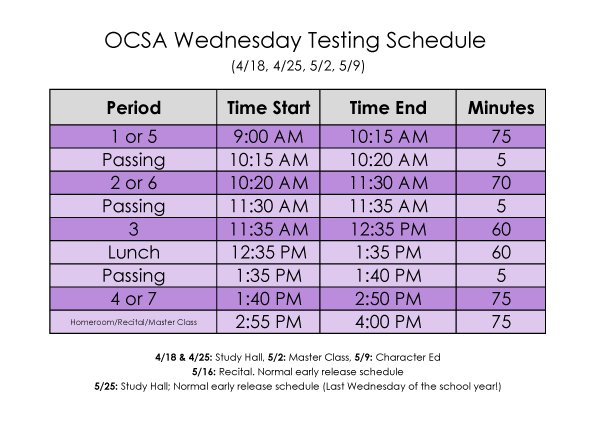 OCSA Wednesday Testing Schedule
(4/18, 4/25, 5/2, 5/9)

| Period | Time Start | Time End | Minutes |
|---|---|---|---|
| 1 or 5 | 9:00 AM | 10:15 AM | 75 |
| Passing | 10:15 AM | 10:20 AM | 5 |
| 2 or 6 | 10:20 AM | 11:30 AM | 70 |
| Passing | 11:30 AM | 11:35 AM | 5 |
| 3 | 11:35 AM | 12:35 PM | 60 |
| Lunch | 12:35 PM | 1:35 PM | 60 |
| Passing | 1:35 PM | 1:40 PM | 5 |
| 4 or 7 | 1:40 PM | 2:50 PM | 75 |
| Homeroom/Recital/Master Class | 2:55 PM | 4:00 PM | 75 |

4/18 & 4/25: Study Hall, 5/2: Master Class, 5/9: Character Ed
5/16: Recital. Normal early release schedule
5/25: Study Hall; Normal early release schedule (Last Wednesday of the school year!)